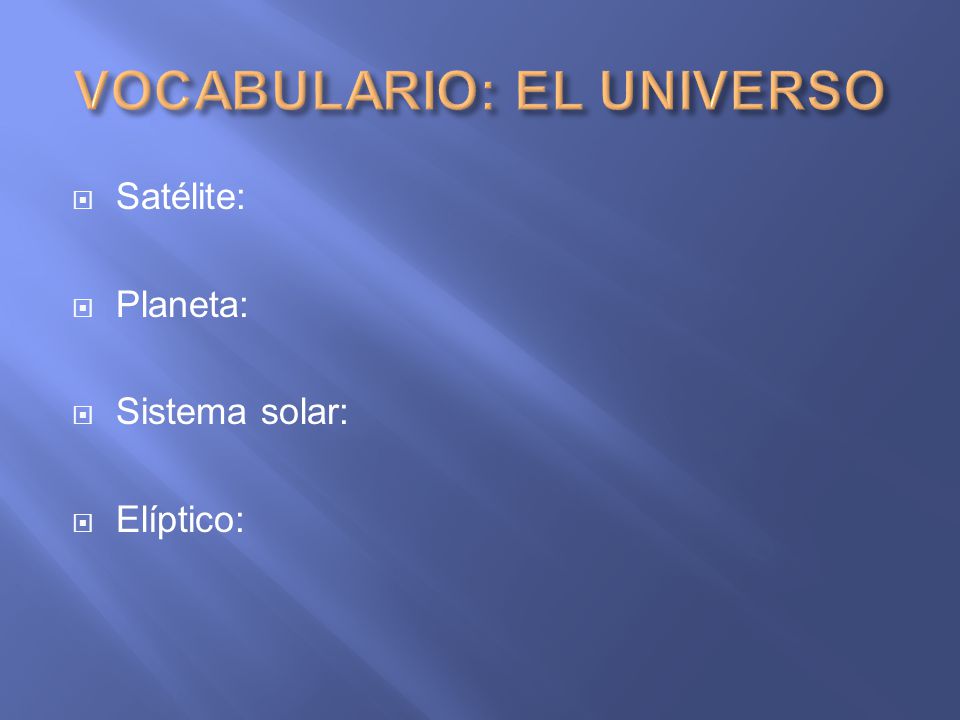 VOCABULARIO: EL UNIVERSO

Satélite:

Planeta:

Sistema solar:

Elíptico: